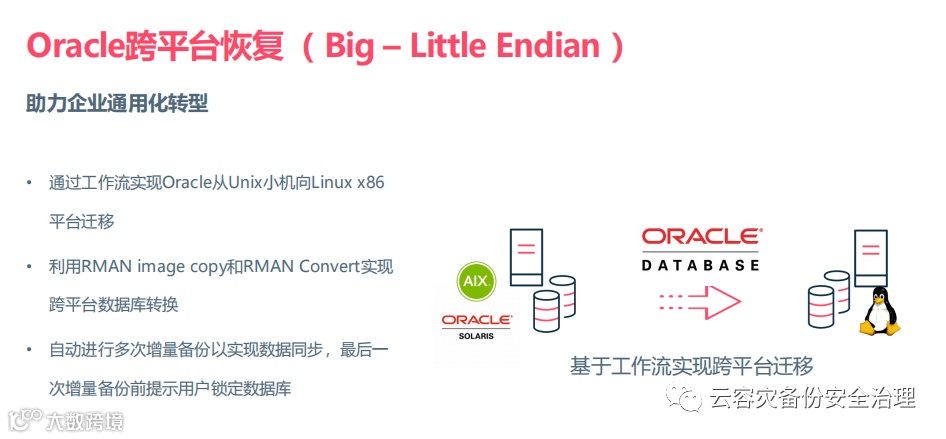 Oracle跨平台恢复（Big – Little Endian）

助力企业通用化转型

• 通过工作流实现Oracle从Unix小机向Linux x86平台迁移

• 利用RMAN image copy和RMAN Convert实现跨平台数据库转换

• 自动进行多次增量备份以实现数据同步，最后一次增量备份前提示用户锁定数据库

AIX

ORACLE SOLARIS

ORACLE DATABASE

基于工作流实现跨平台迁移

云容灾备份安全治理

大数跨境